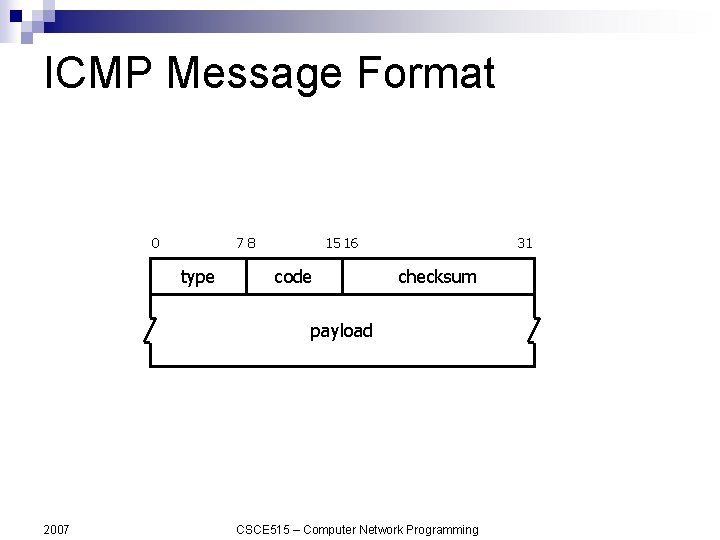 ICMP Message Format

0 7 8 15 16 31

type code checksum

payload

2007

CSCE515 – Computer Network Programming